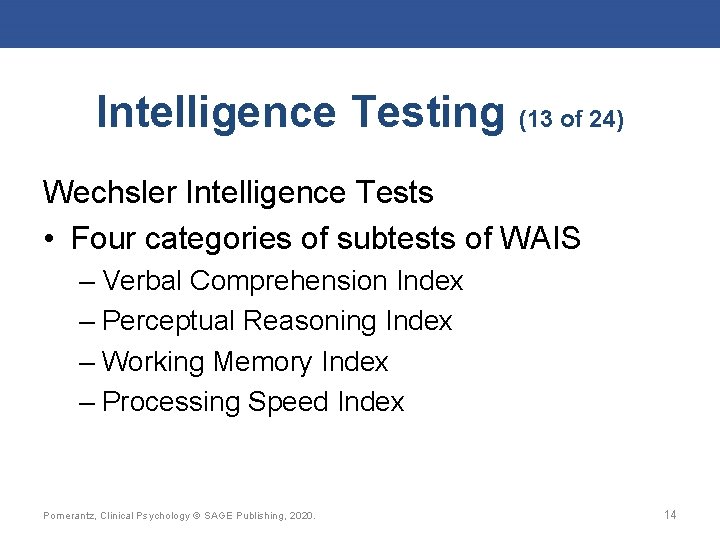 Intelligence Testing (13 of 24)

Wechsler Intelligence Tests

• Four categories of subtests of WAIS

– Verbal Comprehension Index

– Perceptual Reasoning Index

– Working Memory Index

– Processing Speed Index

Pomerantz, Clinical Psychology © SAGE Publishing, 2020.

14